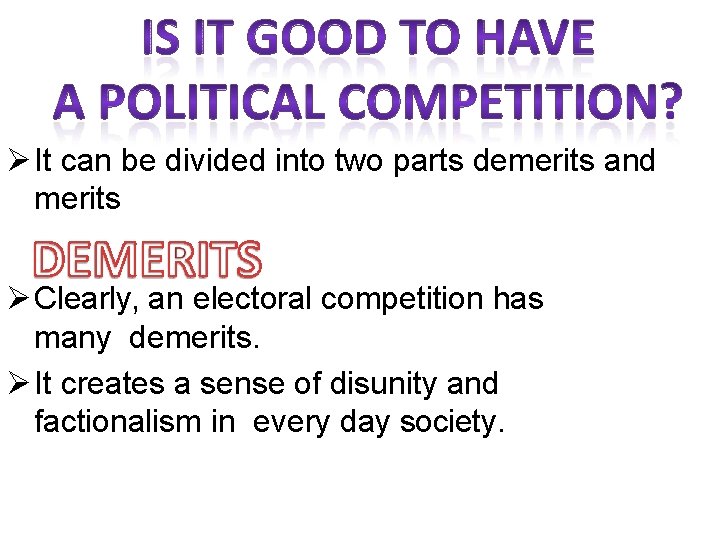 IS IT GOOD TO HAVE
A POLITICAL COMPETITION?

➢ It can be divided into two parts demerits and merits

DEMERITS

➢ Clearly, an electoral competition has many demerits.

➢ It creates a sense of disunity and factionalism in every day society.